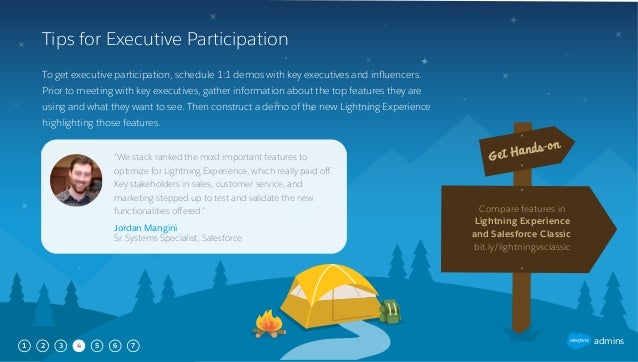 Tips for Executive Participation

To get executive participation, schedule 1:1 demos with key executives and influencers. Prior to meeting with key executives, gather information about the top features they are using and what they want to see. Then construct a demo of the new Lightning Experience highlighting those features.

"We stack ranked the most important features to optimize for Lightning Experience, which really paid off. Key stakeholders in sales, customer service, and marketing stepped up to test and validate the new functionalities offered."

Jordan Mangini
Sr. Systems Specialist, Salesforce

Get Hands-on

Compare features in
Lightning Experience and Salesforce Classic
bit.ly/lightningvsclassic

1 2 3 4 5 6 7

salesforce admins